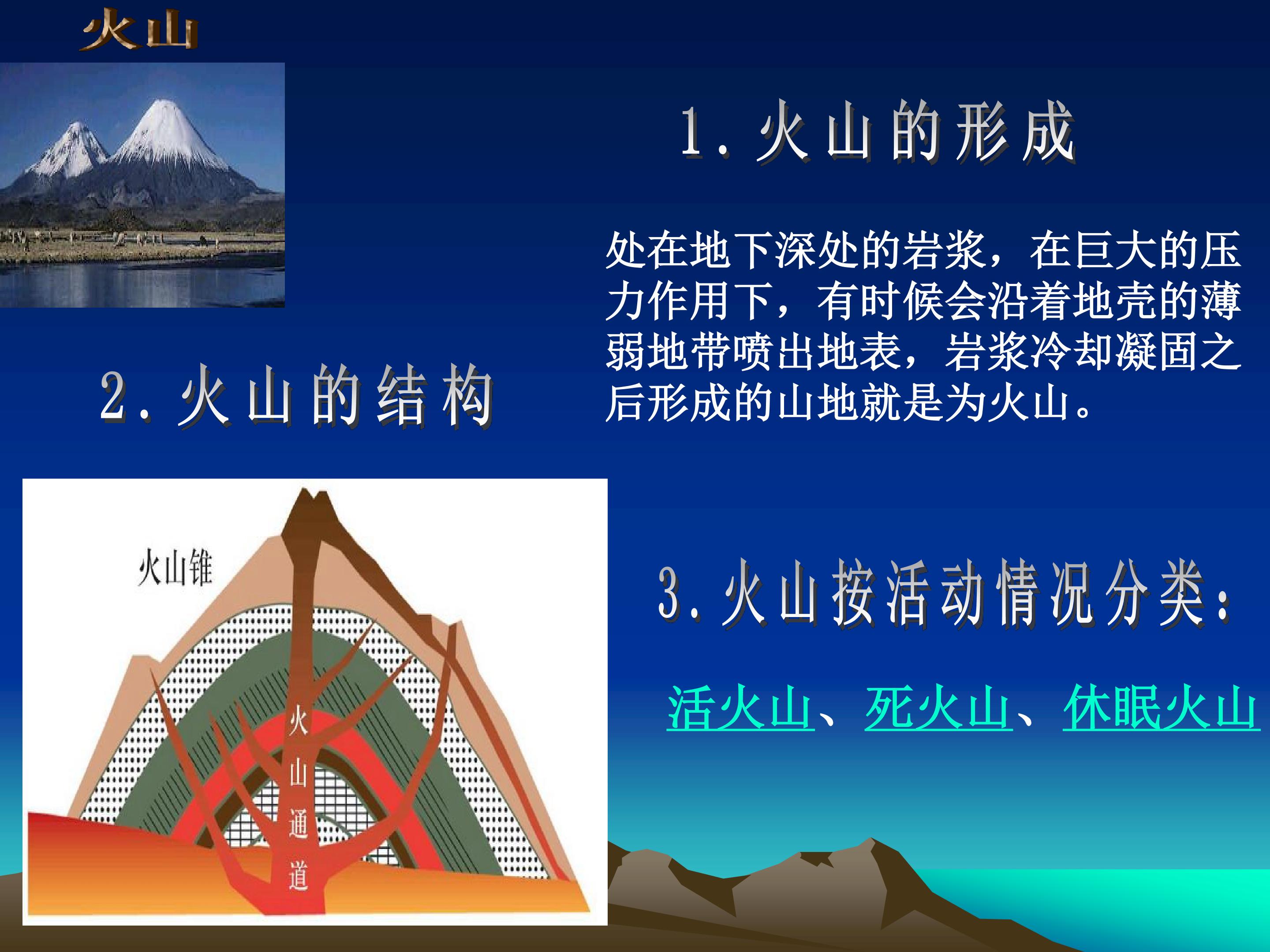 火山

1. 火山的形成

处在地下深处的岩浆，在巨大的压力作用下，有时候会沿着地壳的薄弱地带喷出地表，岩浆冷却凝固之后形成的山地就是为火山。

2. 火山的结构

火山锥

火山通道

3. 火山按活动情况分类：

活火山、死火山、休眠火山